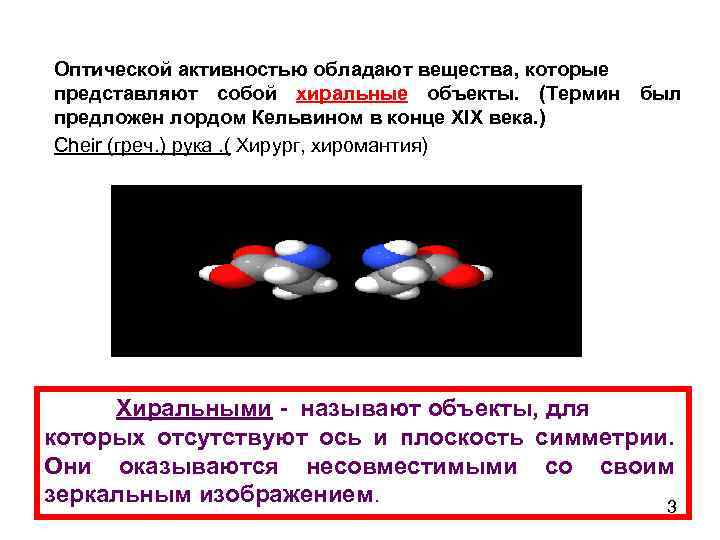 Оптической активностью обладают вещества, которые представляют собой хиральные объекты. (Термин был предложен лордом Кельвином в конце XIX века.)

Cheir (греч.) рука .( Хирург, хиромантия)

Хиральными - называют объекты, для которых отсутствуют ось и плоскость симметрии. Они оказываются несовместимыми со своим зеркальным изображением.

3